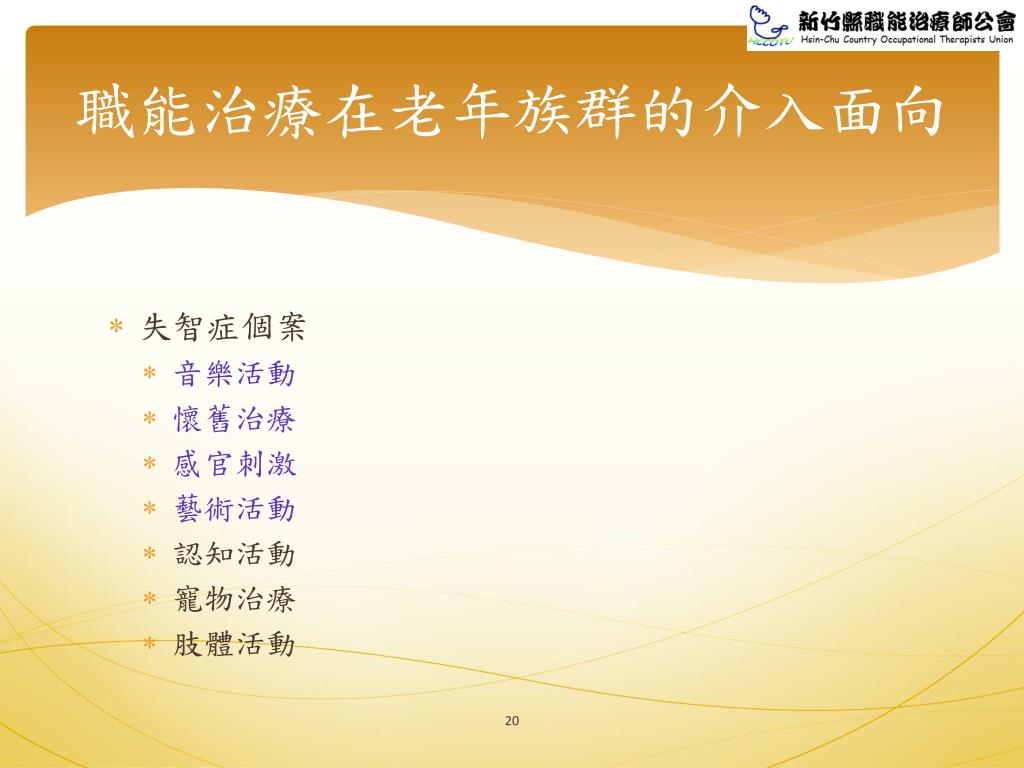 HCCOTU 新竹縣職能治療師公會
Hsin-Chu Country Occupational Therapists Union

職能治療在老年族群的介入面向

* 失智症個案
  * 音樂活動
  * 懷舊治療
  * 感官刺激
  * 藝術活動
  * 認知活動
  * 寵物治療
  * 肢體活動

20